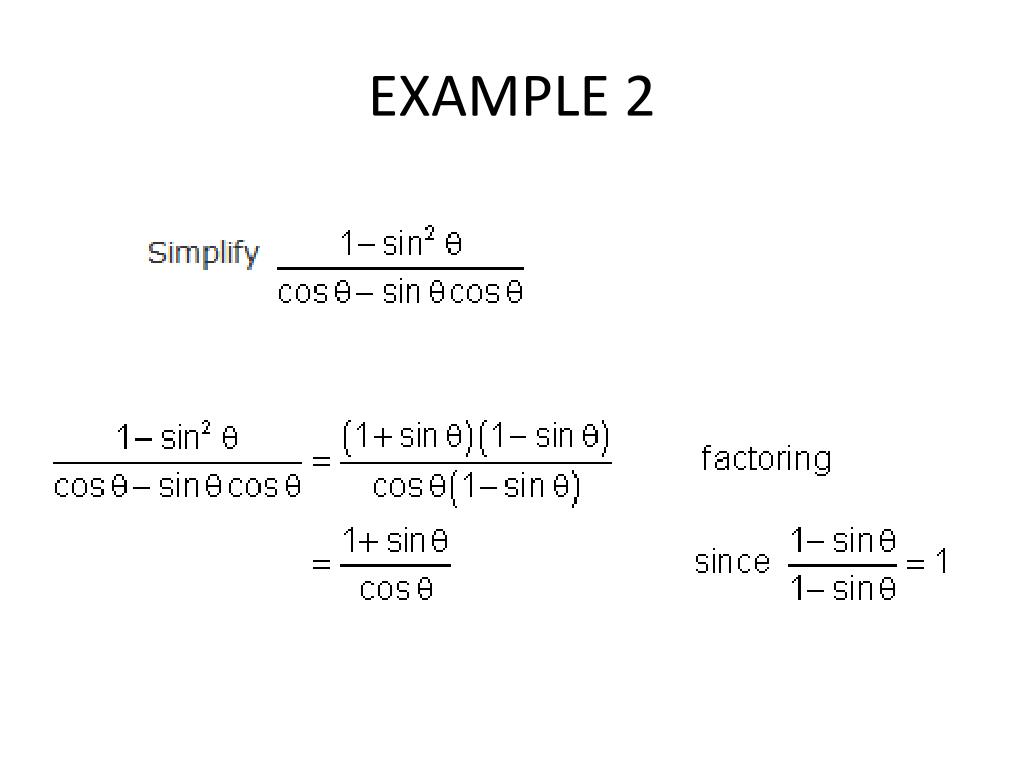 EXAMPLE 2

Simplify $\frac{1-\sin^2\theta}{\cos\theta-\sin\theta\cos\theta}$

$\frac{1-\sin^2\theta}{\cos\theta-\sin\theta\cos\theta}=\frac{(1+\sin\theta)(1-\sin\theta)}{\cos\theta(1-\sin\theta)}$ factoring

$=\frac{1+\sin\theta}{\cos\theta}$ since $\frac{1-\sin\theta}{1-\sin\theta}=1$